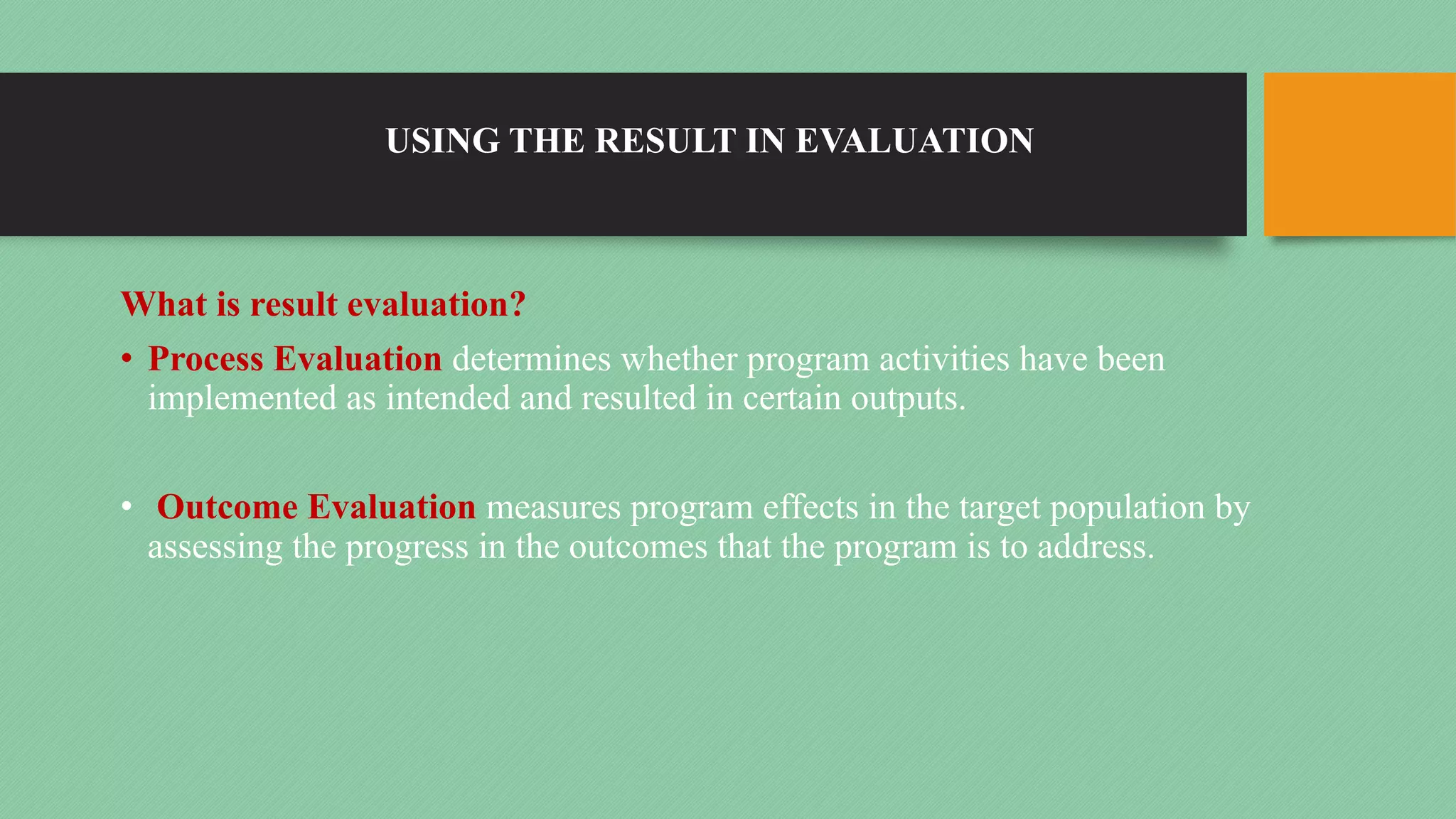 USING THE RESULT IN EVALUATION

What is result evaluation?

• Process Evaluation determines whether program activities have been implemented as intended and resulted in certain outputs.

• Outcome Evaluation measures program effects in the target population by assessing the progress in the outcomes that the program is to address.